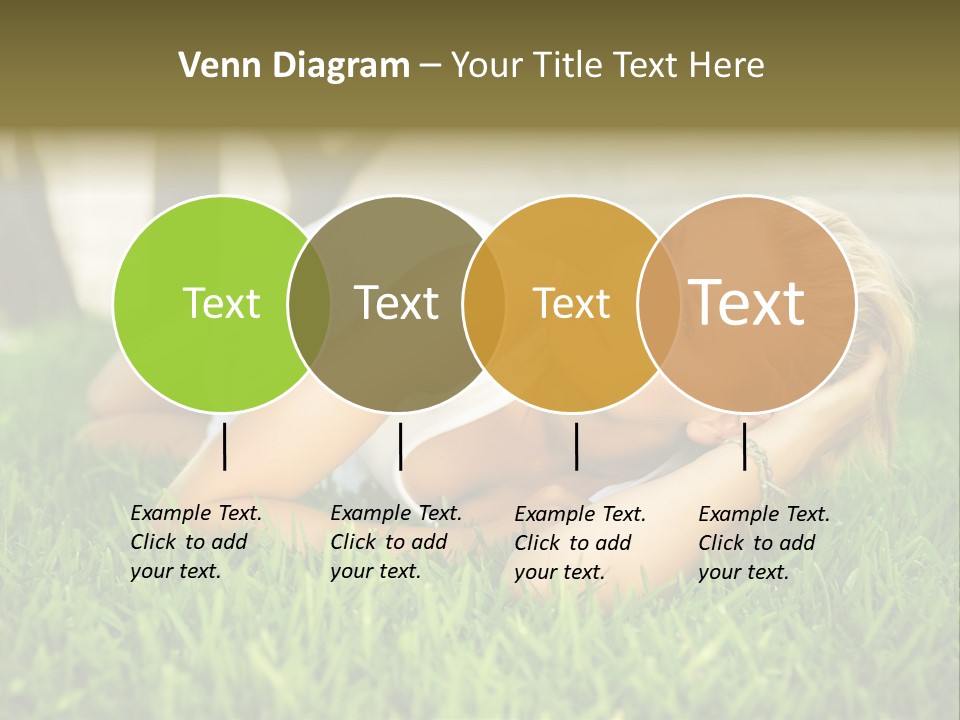 Venn Diagram – Your Title Text Here

Text

Text

Text

Text

Example Text. Click to add your text.

Example Text. Click to add your text.

Example Text. Click to add your text.

Example Text. Click to add your text.